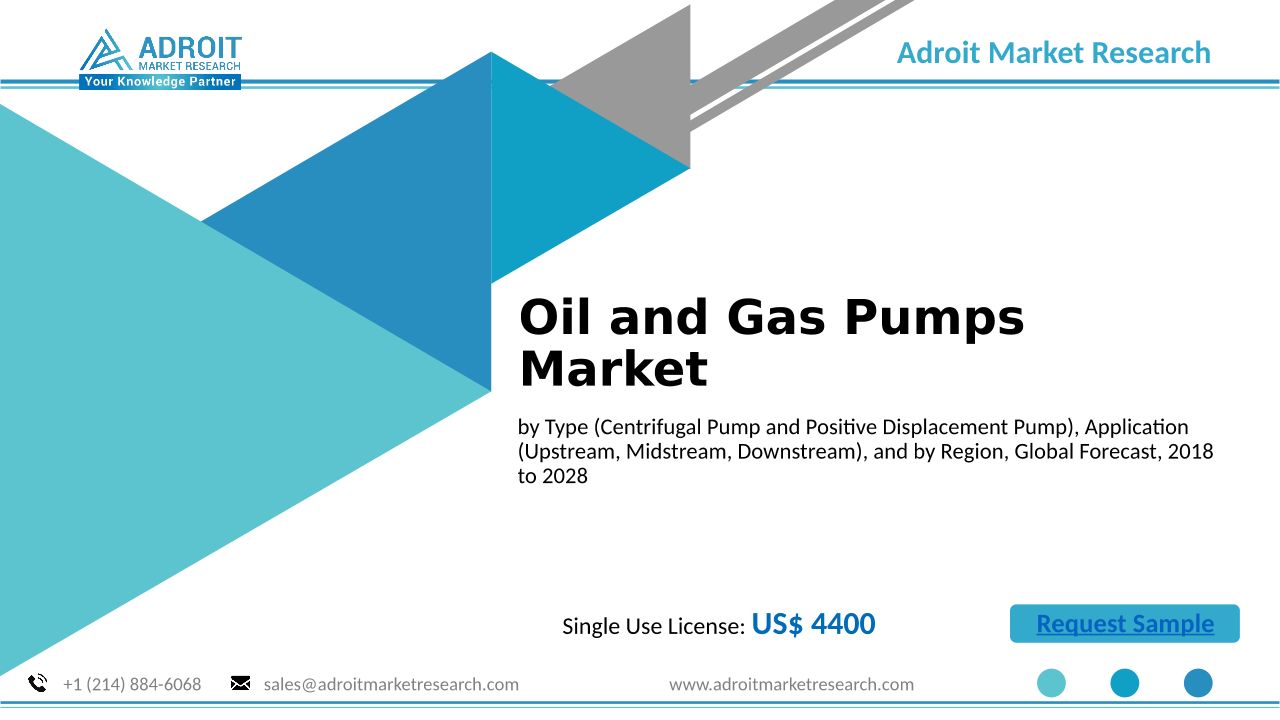 ADROIT
MARKET RESEARCH
Your Knowledge Partner

Adroit Market Research

Oil and Gas Pumps Market

by Type (Centrifugal Pump and Positive Displacement Pump), Application (Upstream, Midstream, Downstream), and by Region, Global Forecast, 2018 to 2028

Single Use License: US$ 4400

Request Sample

+1 (214) 884-6068 sales@adroitmarketresearch.com www.adroitmarketresearch.com